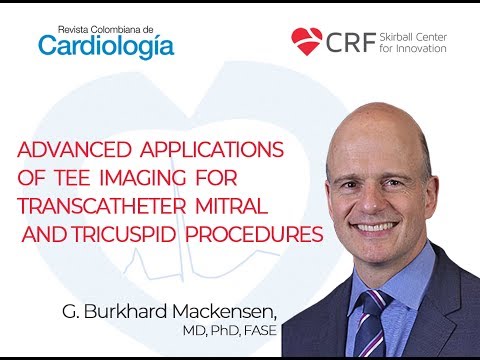 Revista Colombiana de
Cardiología

CRF Skirball Center for Innovation

ADVANCED APPLICATIONS OF TEE IMAGING FOR TRANSCATHETER MITRAL AND TRICUSPID PROCEDURES

G. Burkhard Mackensen,
MD, PhD, FASE